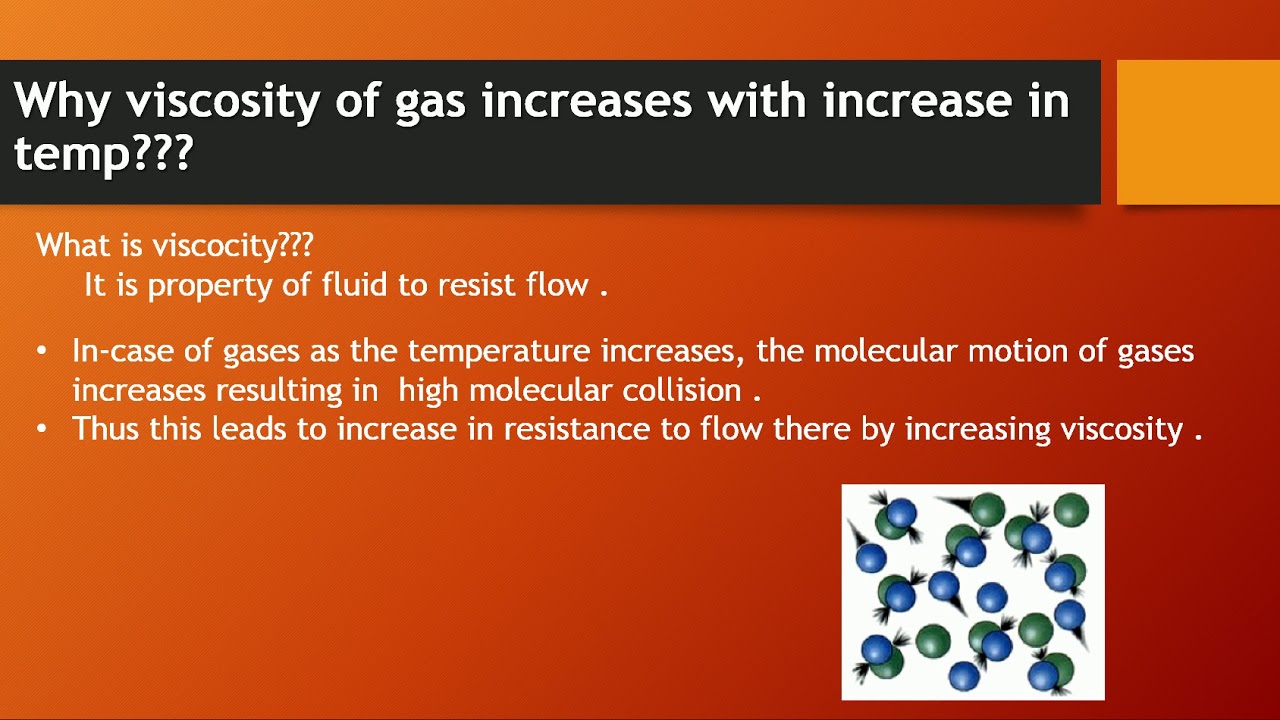 Why viscosity of gas increases with increase in temp???

What is viscocity???
It is property of fluid to resist flow .

• In-case of gases as the temperature increases, the molecular motion of gases increases resulting in high molecular collision .
• Thus this leads to increase in resistance to flow there by increasing viscosity .